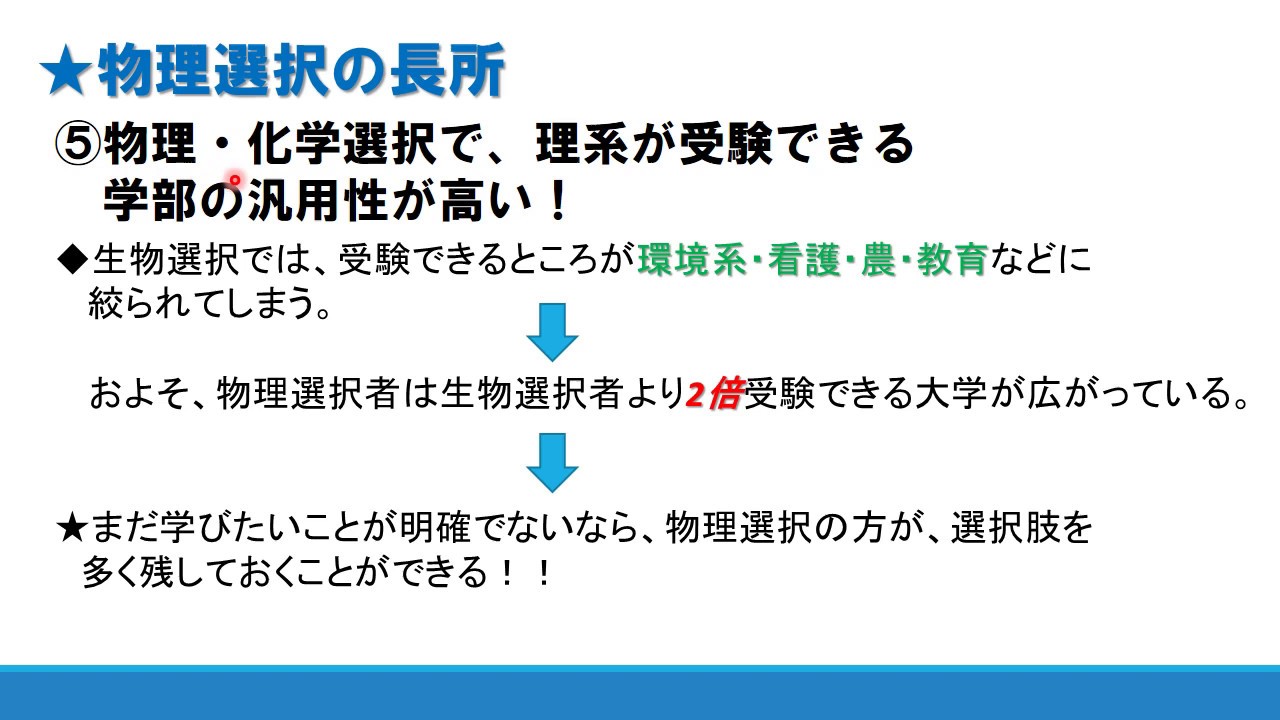 ★物理選択の長所

⑤物理・化学選択で、理系が受験できる学部の汎用性が高い！

◆生物選択では、受験できるところが環境系・看護・農・教育などに絞られてしまう。

およそ、物理選択者は生物選択者より2倍受験できる大学が広がっている。

★まだ学びたいことが明確でないなら、物理選択の方が、選択肢を多く残しておくことができる！！